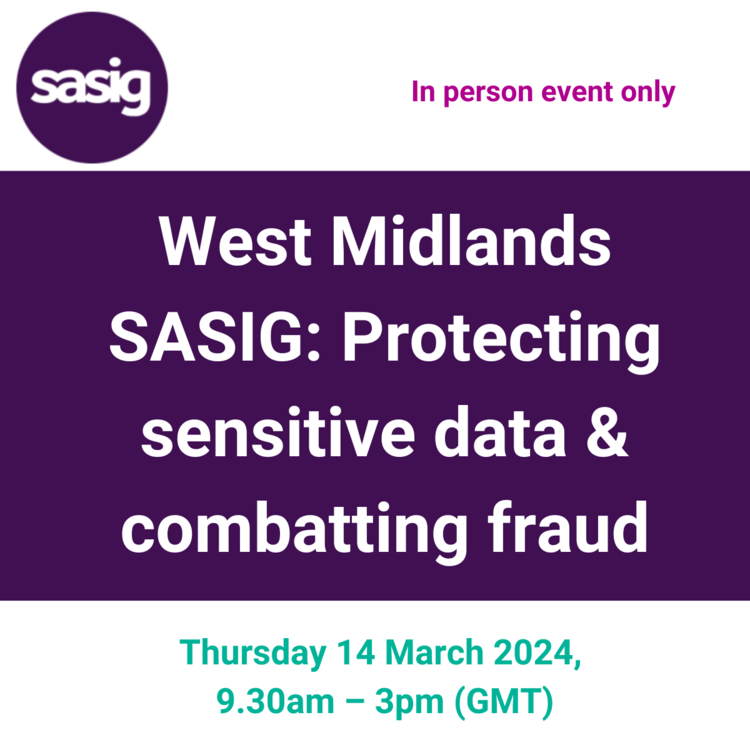 sasig

In person event only

West Midlands SASIG: Protecting sensitive data & combatting fraud

Thursday 14 March 2024, 9.30am – 3pm (GMT)